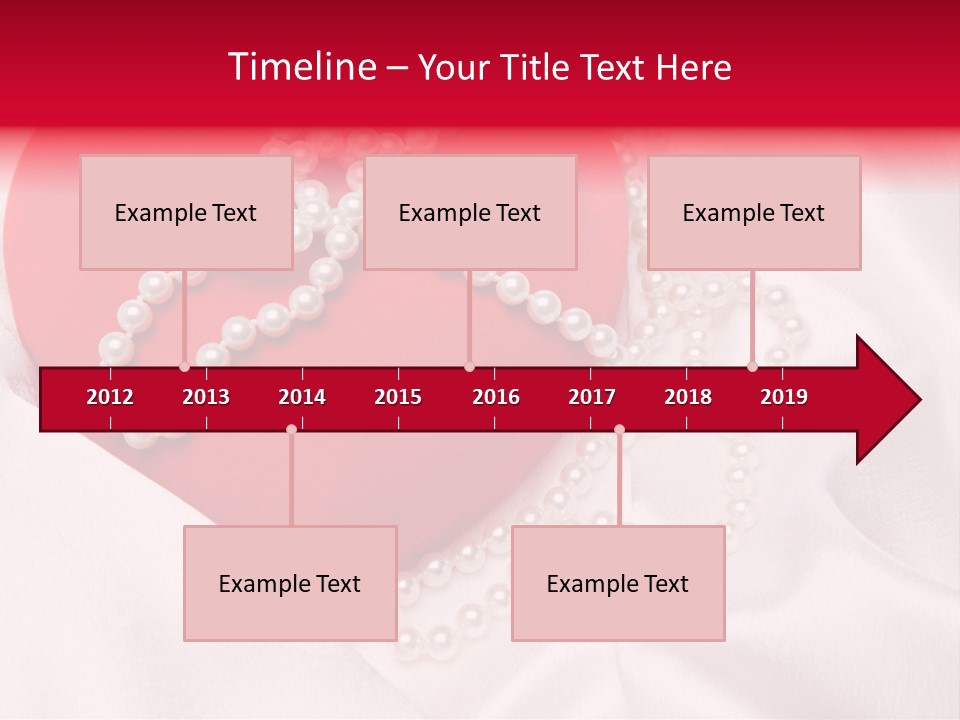 Timeline – Your Title Text Here

Example Text

Example Text

Example Text

2012 2013 2014 2015 2016 2017 2018 2019

Example Text

Example Text